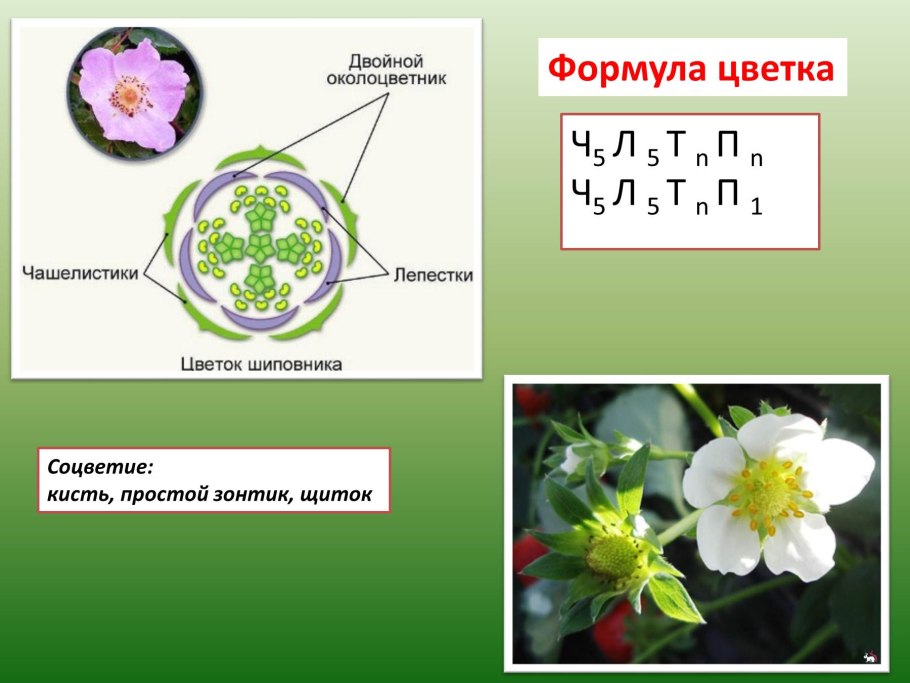 Двойной околоцветник

Чашелистики

Лепестки

Цветок шиповника

Формула цветка

$Ч_5 Л_5 Т_n П_n$
$Ч_5 Л_5 Т_n П_1$

Соцветие:
кисть, простой зонтик, щиток